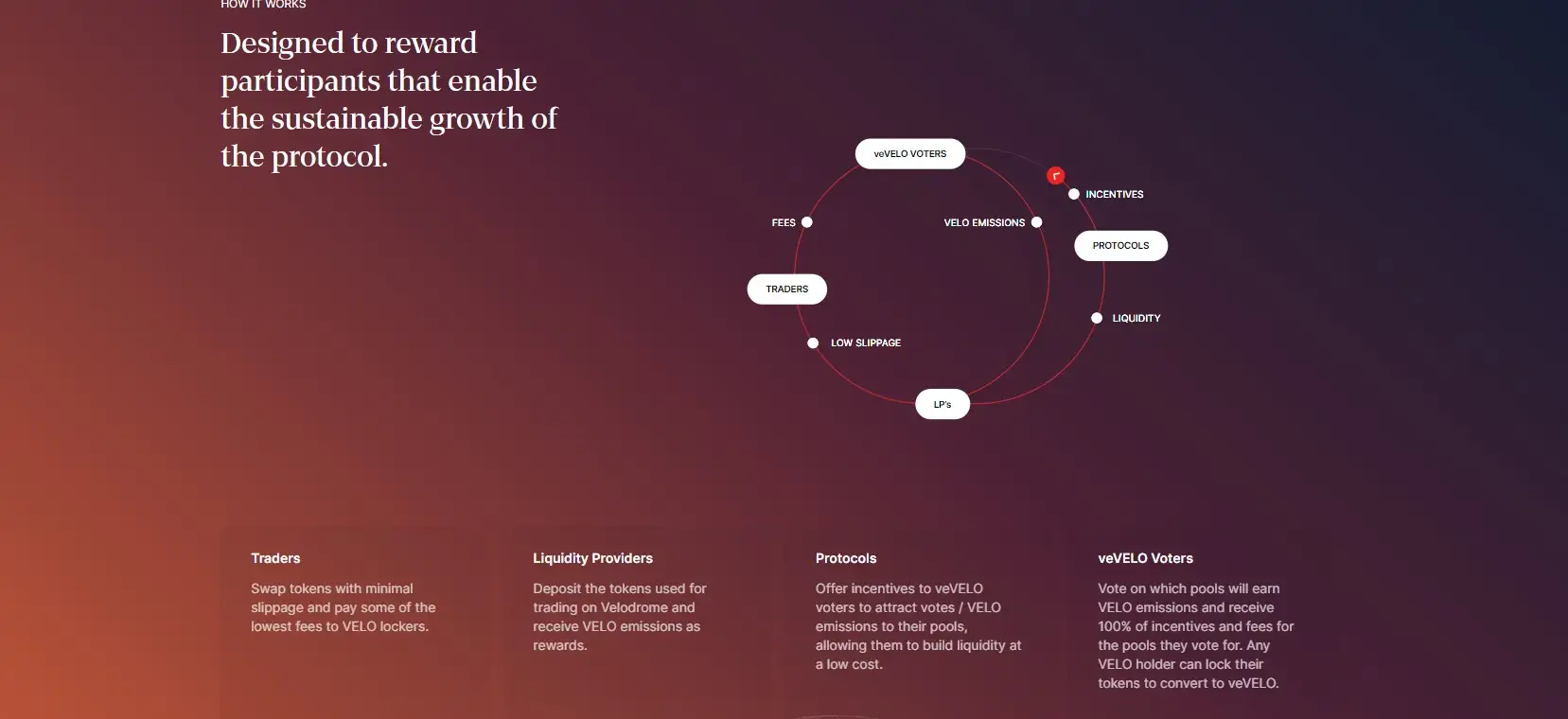 HOW IT WORKS

Designed to reward participants that enable the sustainable growth of the protocol.

veVELO VOTERS

INCENTIVES

FEES

VELO EMISSIONS

PROTOCOLS

TRADERS

LIQUIDITY

LOW SLIPPAGE

LP's

Traders

Swap tokens with minimal slippage and pay some of the lowest fees to VELO lockers.

Liquidity Providers

Deposit the tokens used for trading on Velodrome and receive VELO emissions as rewards.

Protocols

Offer incentives to veVELO voters to attract votes / VELO emissions to their pools, allowing them to build liquidity at a low cost.

veVELO Voters

Vote on which pools will earn VELO emissions and receive 100% of incentives and fees for the pools they vote for. Any VELO holder can lock their tokens to convert to veVELO.